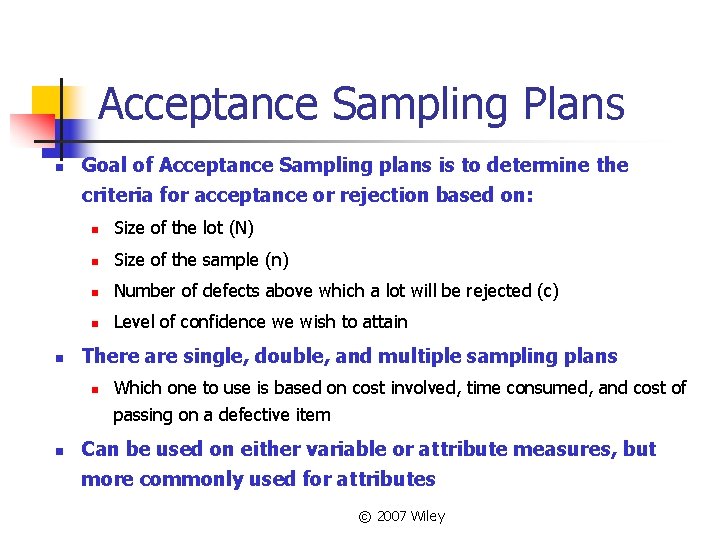 Acceptance Sampling Plans

- Goal of Acceptance Sampling plans is to determine the criteria for acceptance or rejection based on:
  - Size of the lot (N)
  - Size of the sample (n)
  - Number of defects above which a lot will be rejected (c)
  - Level of confidence we wish to attain
- There are single, double, and multiple sampling plans
  - Which one to use is based on cost involved, time consumed, and cost of passing on a defective item
- Can be used on either variable or attribute measures, but more commonly used for attributes

© 2007 Wiley